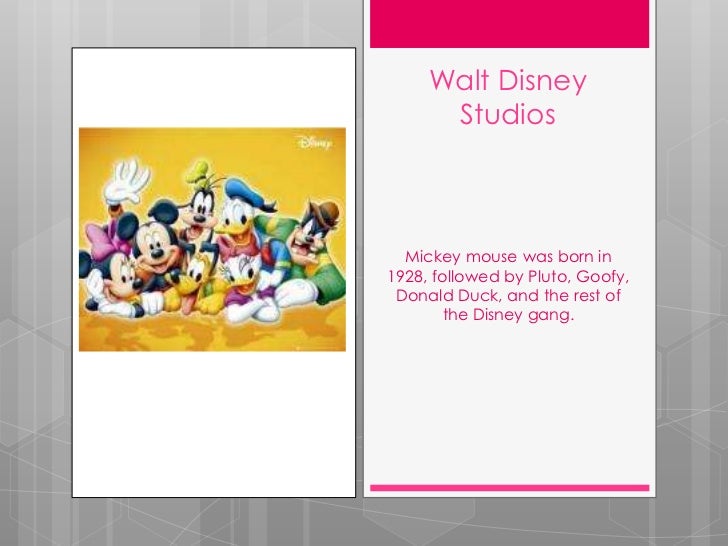 Disney

Walt Disney Studios

Mickey mouse was born in 1928, followed by Pluto, Goofy, Donald Duck, and the rest of the Disney gang.